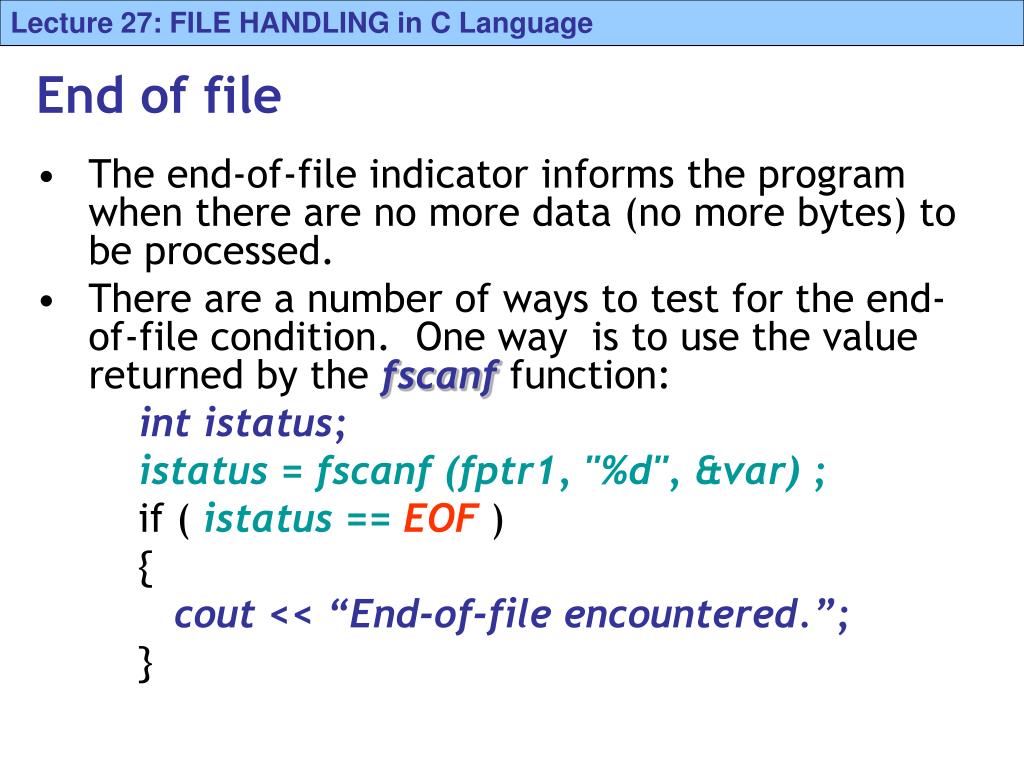 Lecture 27: FILE HANDLING in C Language

End of file

• The end-of-file indicator informs the program when there are no more data (no more bytes) to be processed.

• There are a number of ways to test for the end-of-file condition. One way is to use the value returned by the fscanf function:

int istatus;
istatus = fscanf (fptr1, "%d", &var) ;
if ( istatus == EOF )
{
cout << “End-of-file encountered.”;
}